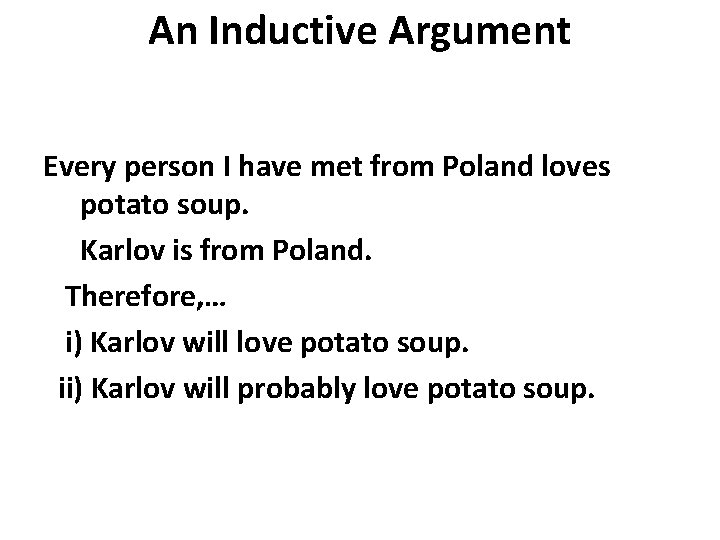 An Inductive Argument

Every person I have met from Poland loves potato soup.

Karlov is from Poland.

Therefore,…

i) Karlov will love potato soup.

ii) Karlov will probably love potato soup.